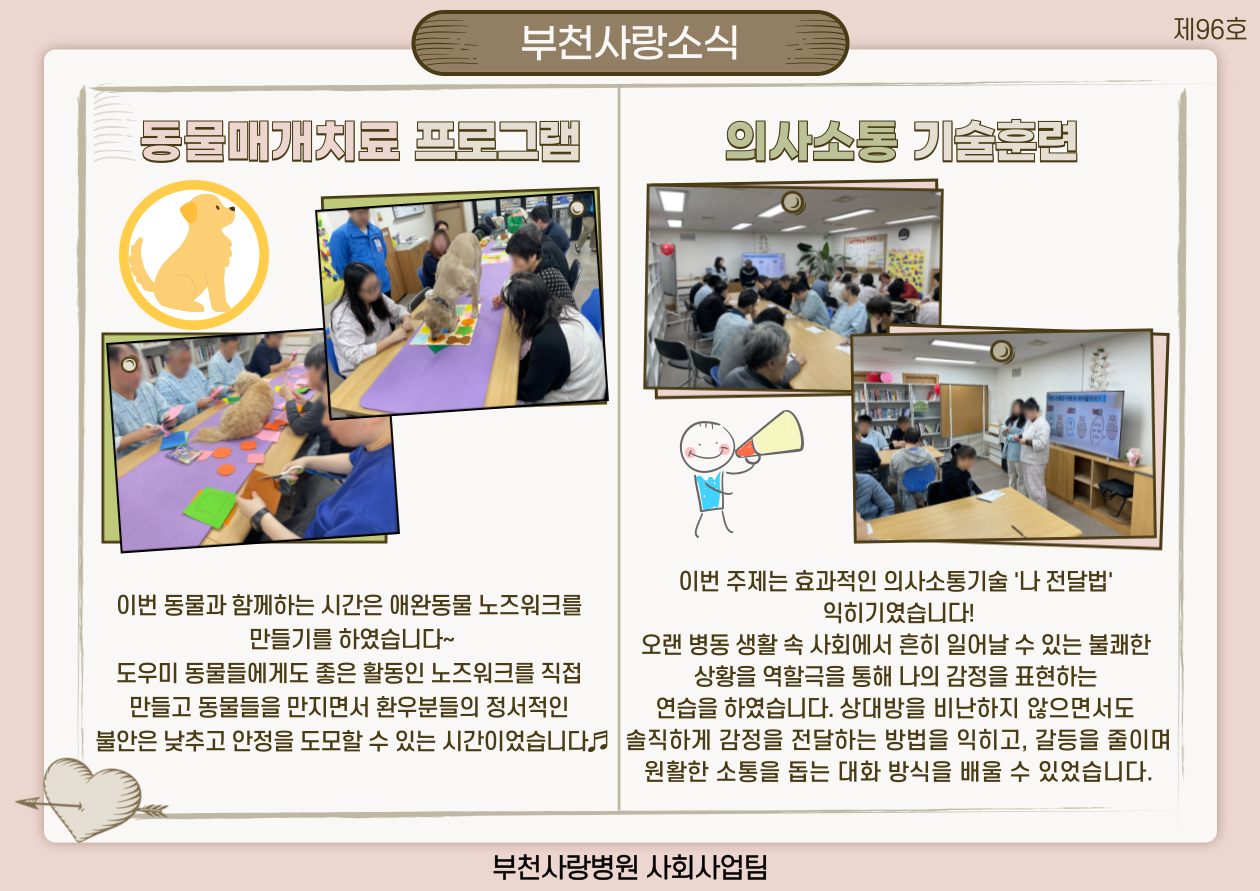 부천사랑소식

제96호

동물매개치료 프로그램

이번 동물과 함께하는 시간은 애완동물 노즈워크를 만들기를 하였습니다~
도우미 동물들에게도 좋은 활동인 노즈워크를 직접 만들고 동물들을 만지면서 환우분들의 정서적인 불안은 낮추고 안정을 도모할 수 있는 시간이었습니다♬

의사소통 기술훈련

이번 주제는 효과적인 의사소통기술 '나 전달법' 익히기였습니다!
오랜 병동 생활 속 사회에서 흔히 일어날 수 있는 불쾌한 상황을 역할극을 통해 나의 감정을 표현하는 연습을 하였습니다. 상대방을 비난하지 않으면서도 솔직하게 감정을 전달하는 방법을 익히고, 갈등을 줄이며 원활한 소통을 돕는 대화 방식을 배울 수 있었습니다.

부천사랑병원 사회사업팀